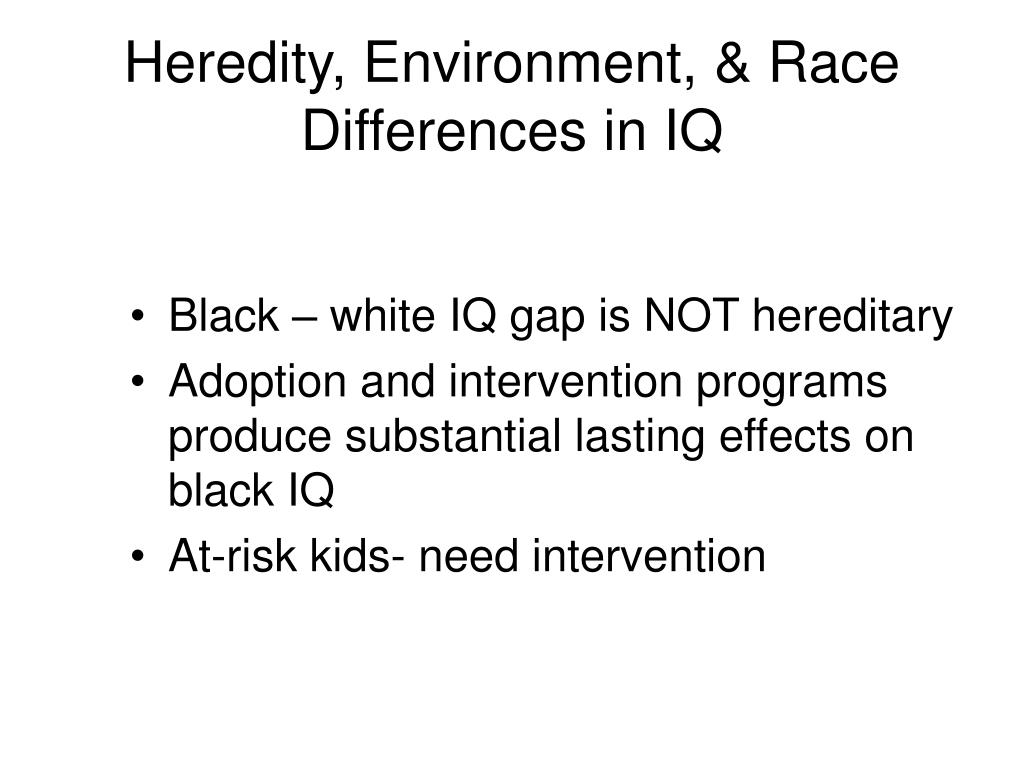 Heredity, Environment, & Race Differences in IQ

• Black – white IQ gap is NOT hereditary
• Adoption and intervention programs produce substantial lasting effects on black IQ
• At-risk kids- need intervention